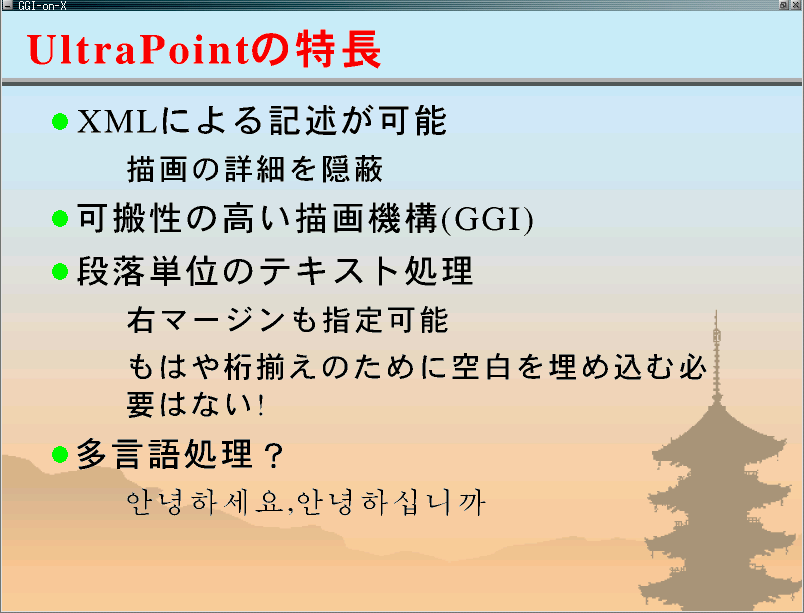 GGI-on-X

UltraPointの特長

XMLによる記述が可能

描画の詳細を隠蔽

可搬性の高い描画機構(GGI)

段落単位のテキスト処理

右マージンも指定可能

もはや桁揃えのために空白を埋め込む必要はない!

多言語処理?

안녕하세요,안녕하십니까